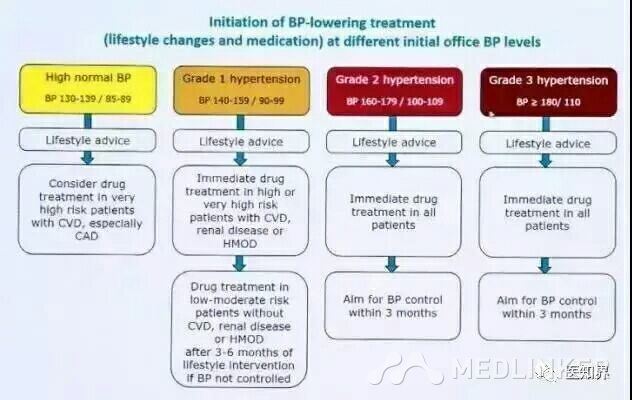 Initiation of BP-lowering treatment
(lifestyle changes and medication) at different initial office BP levels

High normal BP
BP 130-139 / 85-89

Lifestyle advice

Consider drug treatment in very high risk patients with CVD, especially CAD

Grade 1 hypertension
BP 140-159 / 90-99

Lifestyle advice

Immediate drug treatment in high or very high risk patients with CVD, renal disease or HMOD

Drug treatment in low-moderate risk patients without CVD, renal disease or HMOD after 3-6 months of lifestyle intervention if BP not controlled

Grade 2 hypertension
BP 160-179 / 100-109

Lifestyle advice

Immediate drug treatment in all patients

Aim for BP control within 3 months

Grade 3 hypertension
BP ≥ 180/ 110

Lifestyle advice

Immediate drug treatment in all patients

Aim for BP control within 3 months

MEDLINKER 医知界